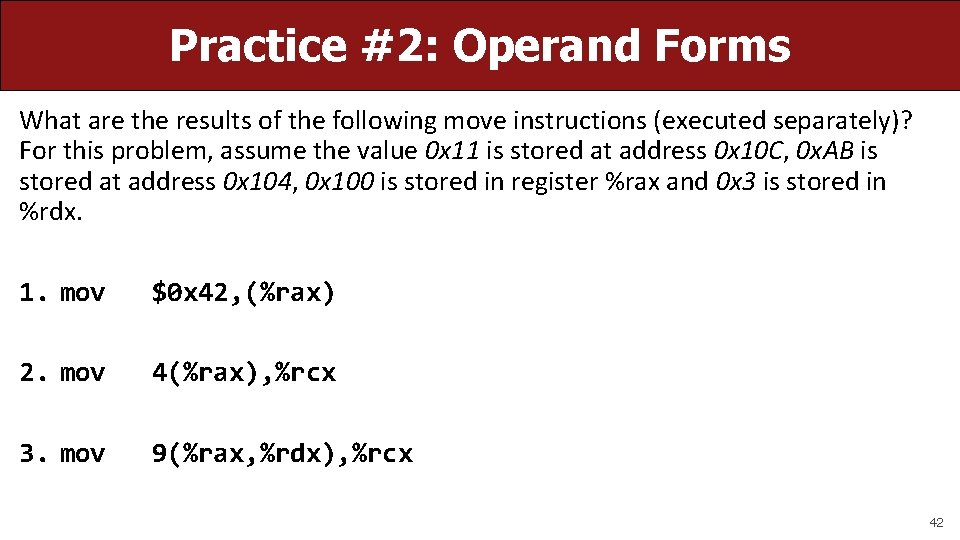 Practice #2: Operand Forms

What are the results of the following move instructions (executed separately)? For this problem, assume the value 0x11 is stored at address 0x10C, 0xAB is stored at address 0x104, 0x100 is stored in register %rax and 0x3 is stored in %rdx.

1. mov $0x42,(%rax)

2. mov 4(%rax),%rcx

3. mov 9(%rax,%rdx),%rcx

42